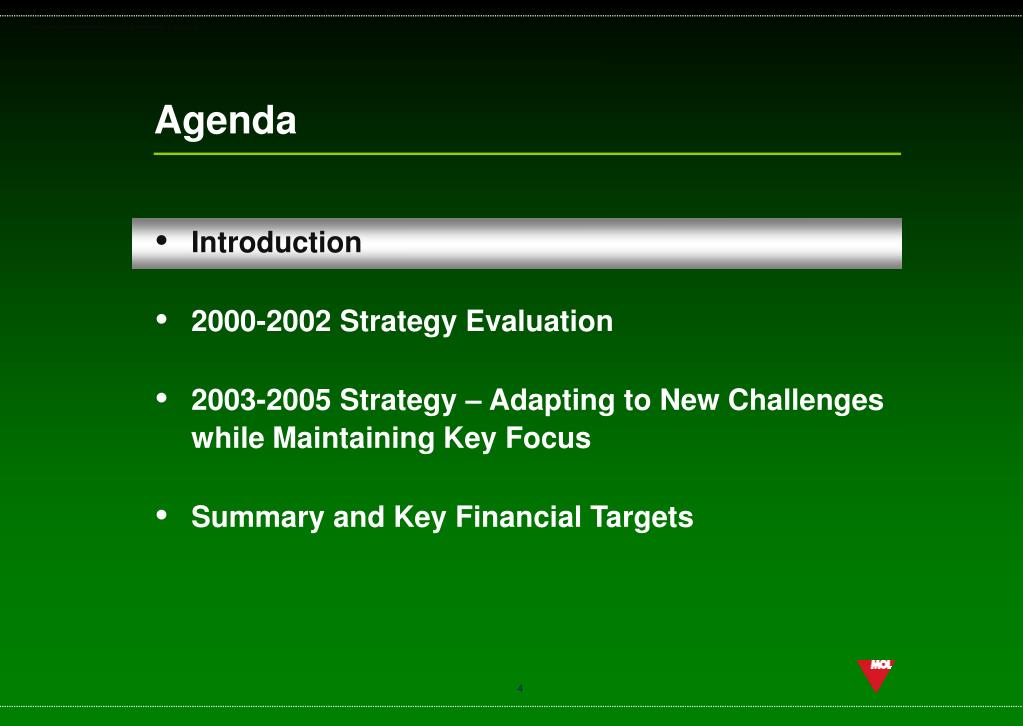 Agenda

• Introduction

• 2000-2002 Strategy Evaluation

• 2003-2005 Strategy – Adapting to New Challenges while Maintaining Key Focus

• Summary and Key Financial Targets

4

MOL